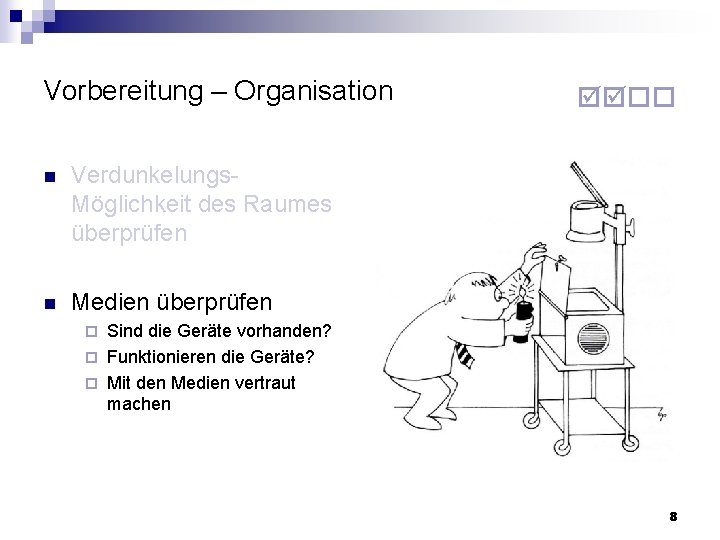 Vorbereitung – Organisation

☑☑☐☐

Verdunkelungs-Möglichkeit des Raumes überprüfen

Medien überprüfen
Sind die Geräte vorhanden?
Funktionieren die Geräte?
Mit den Medien vertraut machen

8